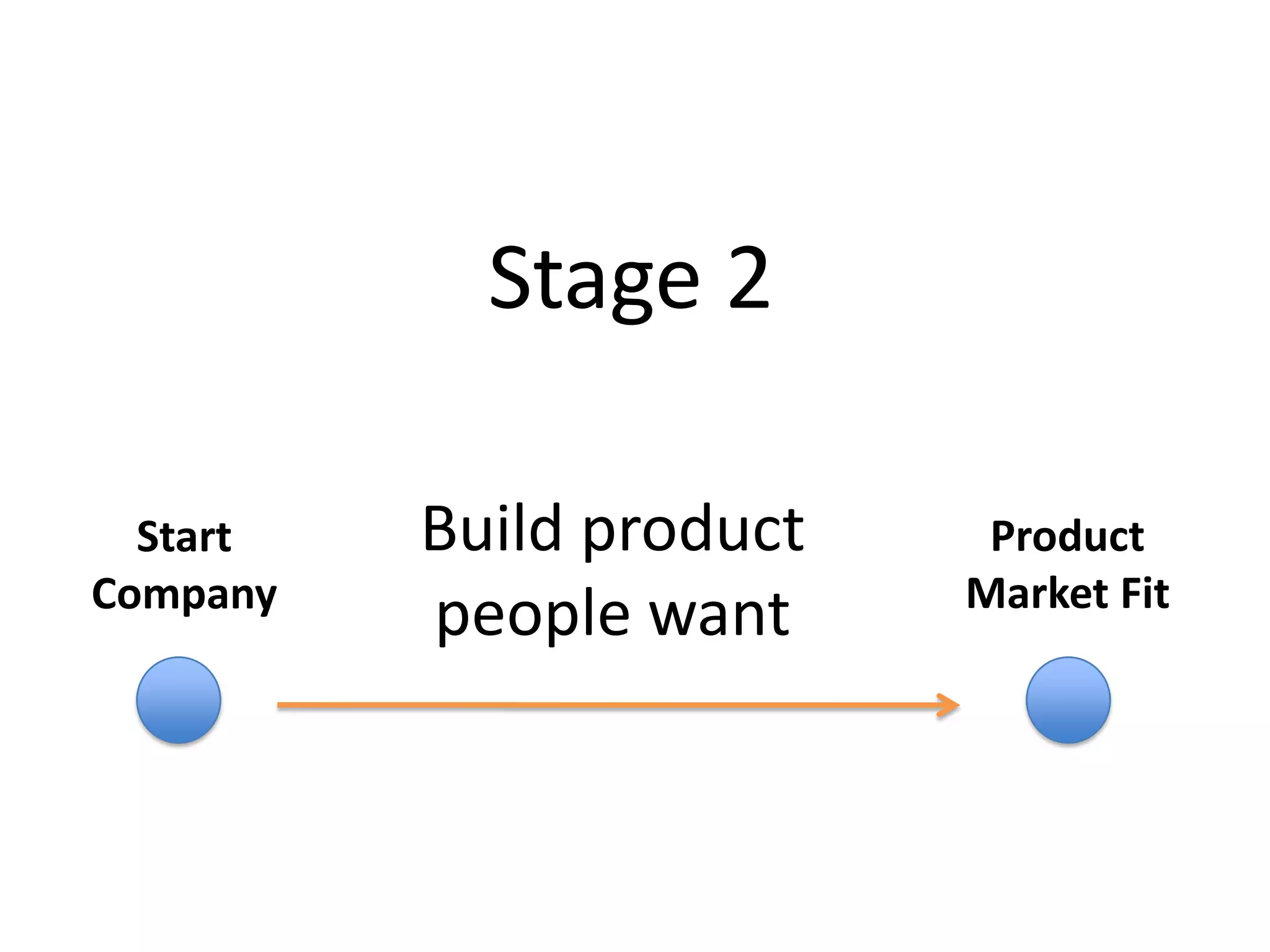 Stage 2

Start Company

Build product people want

Product Market Fit